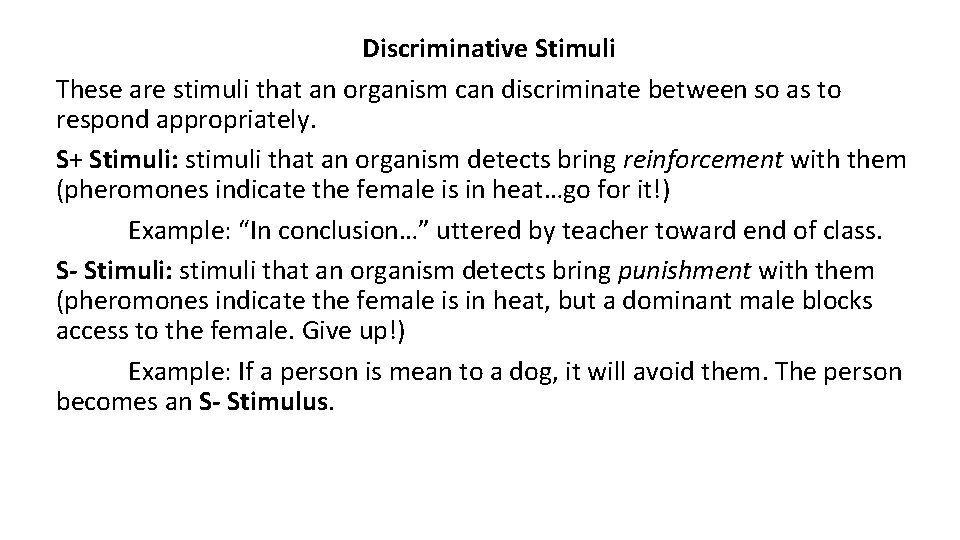 Discriminative Stimuli

These are stimuli that an organism can discriminate between so as to respond appropriately.

S+ Stimuli: stimuli that an organism detects bring reinforcement with them (pheromones indicate the female is in heat…go for it!)

Example: “In conclusion…” uttered by teacher toward end of class.

S- Stimuli: stimuli that an organism detects bring punishment with them (pheromones indicate the female is in heat, but a dominant male blocks access to the female. Give up!)

Example: If a person is mean to a dog, it will avoid them. The person becomes an S- Stimulus.